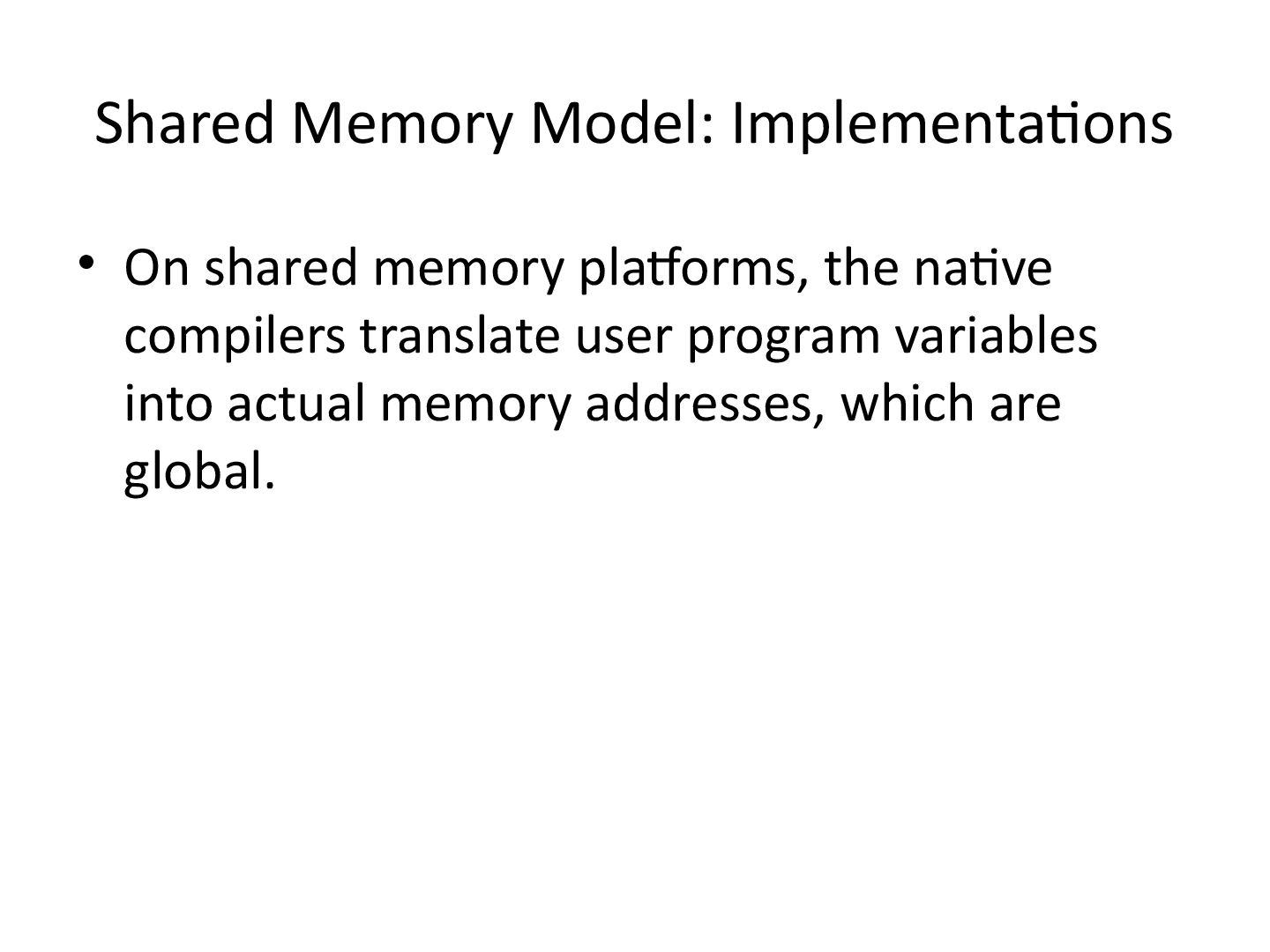 Shared Memory Model: Implementations

• On shared memory platforms, the native compilers translate user program variables into actual memory addresses, which are global.